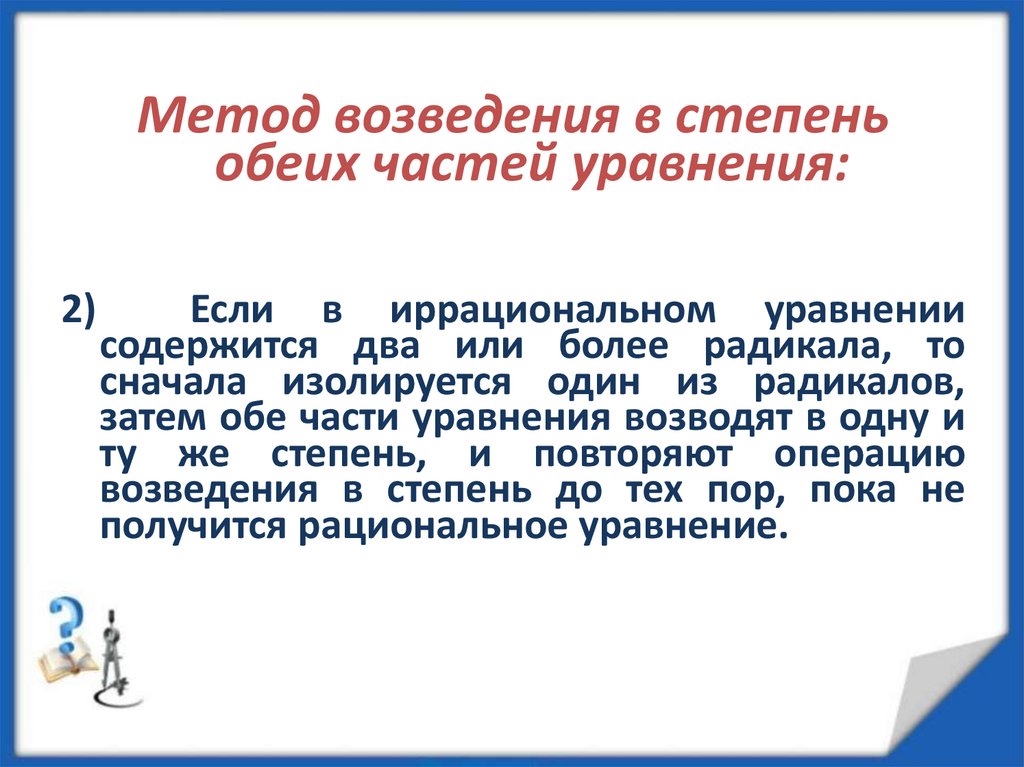 Метод возведения в степень обеих частей уравнения:

2) Если в иррациональном уравнении содержится два или более радикала, то сначала изолируется один из радикалов, затем обе части уравнения возводят в одну и ту же степень, и повторяют операцию возведения в степень до тех пор, пока не получится рациональное уравнение.